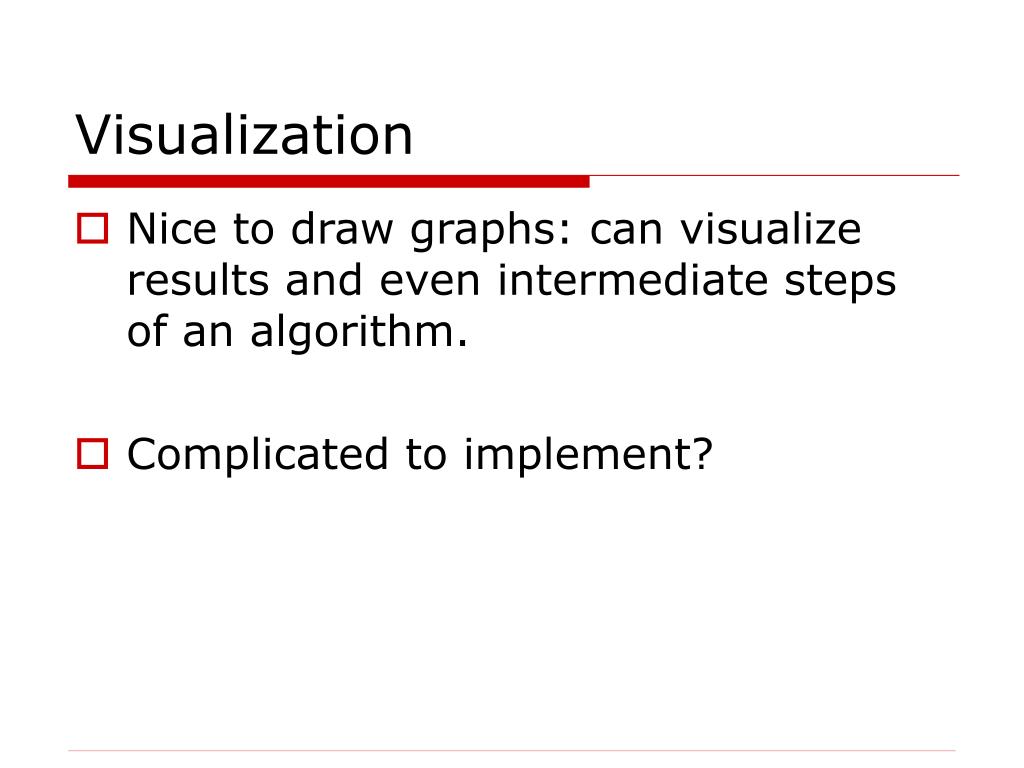 Visualization

Nice to draw graphs: can visualize results and even intermediate steps of an algorithm.

Complicated to implement?